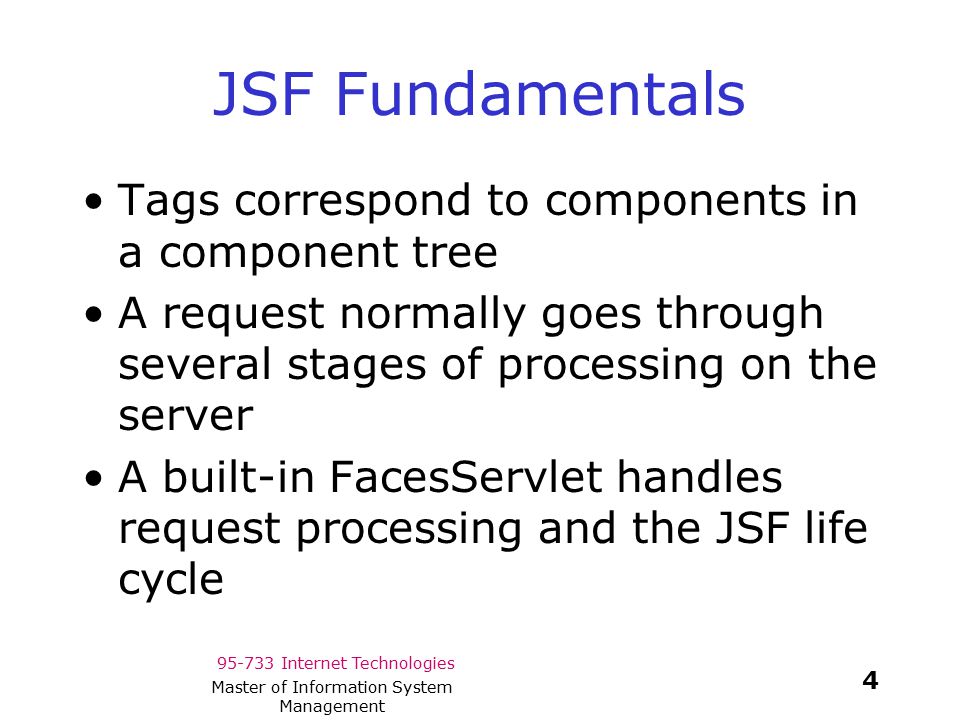 JSF Fundamentals

• Tags correspond to components in a component tree

• A request normally goes through several stages of processing on the server

• A built-in FacesServlet handles request processing and the JSF life cycle

95-733 Internet Technologies

Master of Information System Management

4